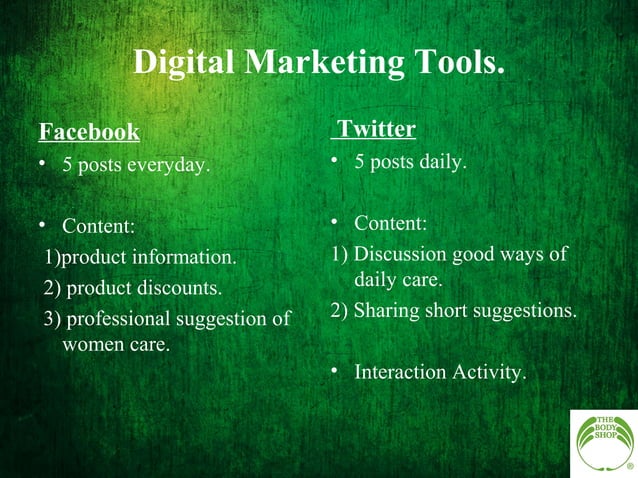 Digital Marketing Tools.

Facebook

• 5 posts everyday.

• Content:

1)product information.

2) product discounts.

3) professional suggestion of women care.

Twitter

• 5 posts daily.

• Content:

1) Discussion good ways of daily care.

2) Sharing short suggestions.

• Interaction Activity.

THE BODY SHOP ®